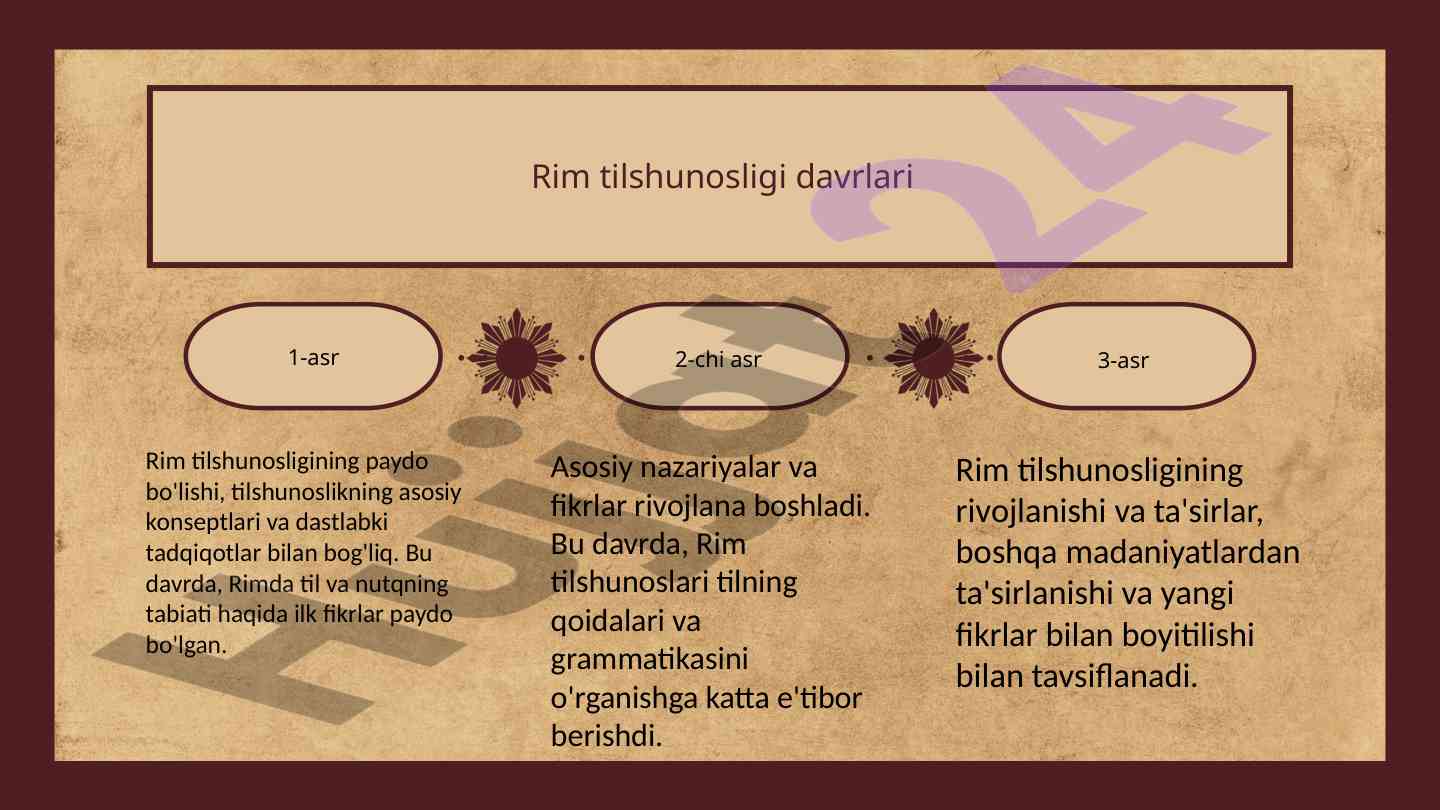 Rim tilshunosligi davrlari

1-asr

2-chi asr

3-asr

Rim tilshunosligining paydo bo'lishi, tilshunoslikning asosiy konseptlari va dastlabki tadqiqotlar bilan bog'liq. Bu davrda, Rimda til va nutqning tabiati haqida ilk fikrlar paydo bo'lgan.

Asosiy nazariyalar va fikrlar rivojlana boshladi. Bu davrda, Rim tilshunoslari tilning qoidalari va grammatikasini o'rganishga katta e'tibor berishdi.

Rim tilshunosligining rivojlanishi va ta'sirlar, boshqa madaniyatlardan ta'sirlanishi va yangi fikrlar bilan boyitilishi bilan tavsiflanadi.

Hujjat24